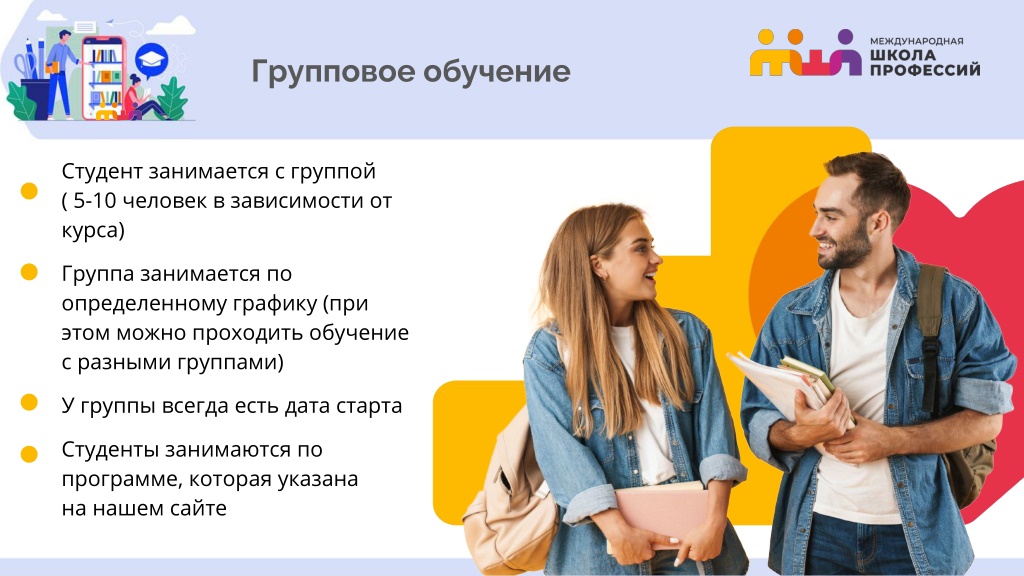 Групповое обучение

МЕЖДУНАРОДНАЯ ШКОЛА ПРОФЕССИЙ

Студент занимается с группой ( 5-10 человек в зависимости от курса)

Группа занимается по определенному графику (при этом можно проходить обучение с разными группами)

У группы всегда есть дата старта

Студенты занимаются по программе, которая указана на нашем сайте